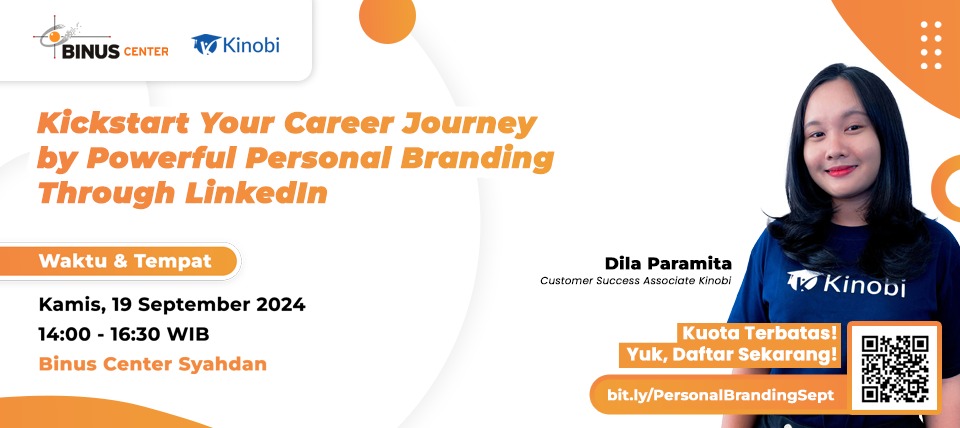 BINUS CENTER

Kinobi

Kickstart Your Career Journey by Powerful Personal Branding Through LinkedIn

Waktu & Tempat

Kamis, 19 September 2024
14:00 - 16:30 WIB
Binus Center Syahdan

Dila Paramita
Customer Success Associate Kinobi

Kinobi

Kuota Terbatas!
Yuk, Daftar Sekarang!

bit.ly/PersonalBrandingSept